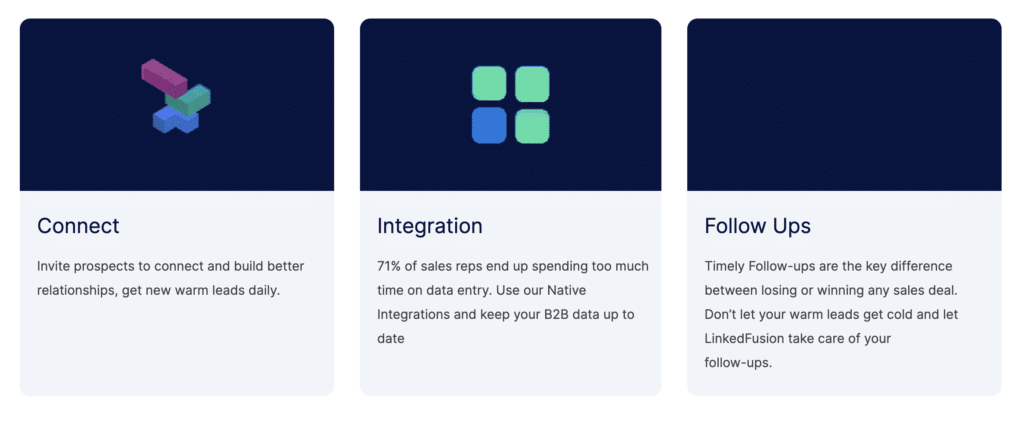 Connect

Invite prospects to connect and build better relationships, get new warm leads daily.

Integration

71% of sales reps end up spending too much time on data entry. Use our Native Integrations and keep your B2B data up to date

Follow Ups

Timely Follow-ups are the key difference between losing or winning any sales deal. Don't let your warm leads get cold and let LinkedFusion take care of your follow-ups.